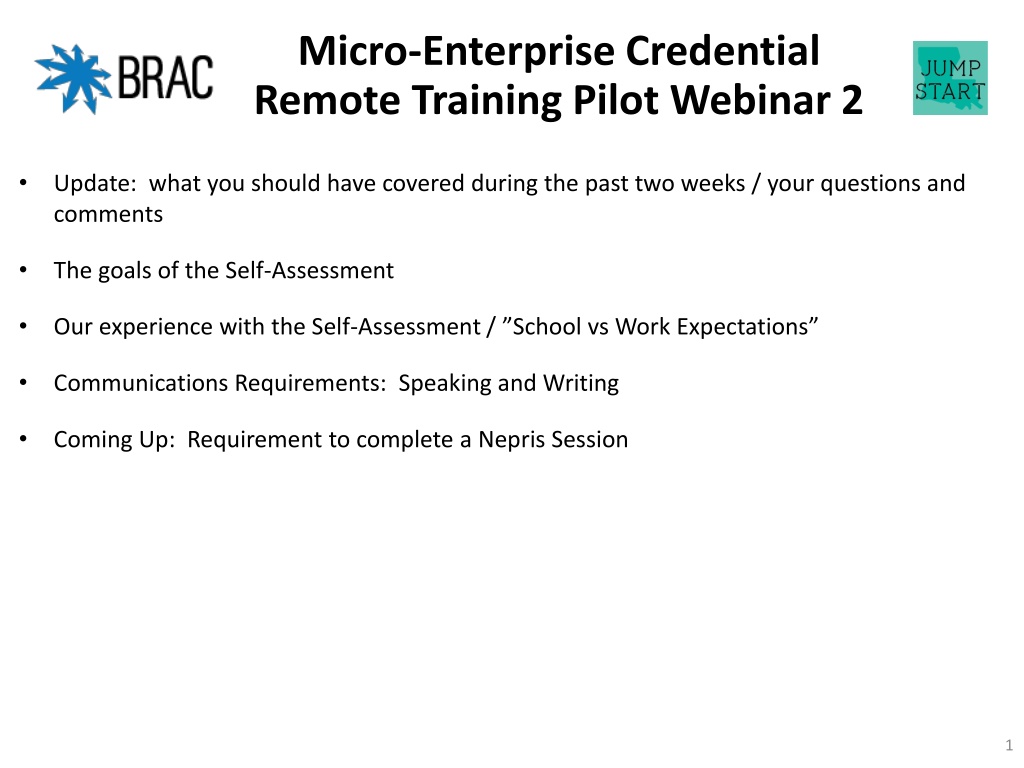 BRAC

Micro-Enterprise Credential
Remote Training Pilot Webinar 2

JUMP START

• Update: what you should have covered during the past two weeks / your questions and comments

• The goals of the Self-Assessment

• Our experience with the Self-Assessment / ”School vs Work Expectations”

• Communications Requirements: Speaking and Writing

• Coming Up: Requirement to complete a Nepris Session

1